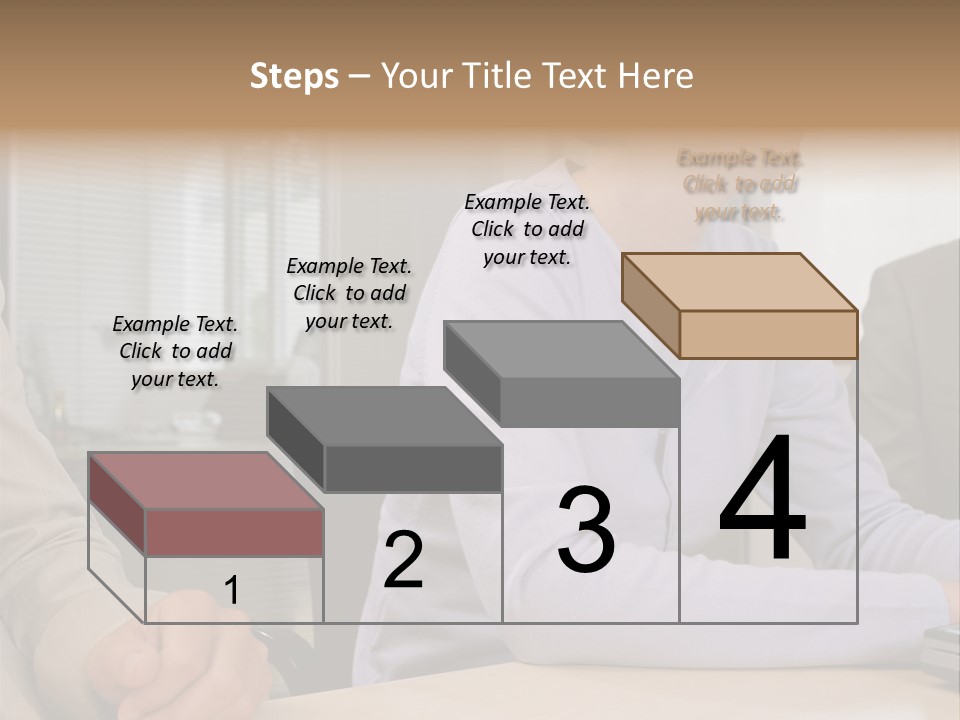 Steps – Your Title Text Here

Example Text. Click to add your text.

Example Text. Click to add your text.

Example Text. Click to add your text.

Example Text. Click to add your text.

1

2

3

4